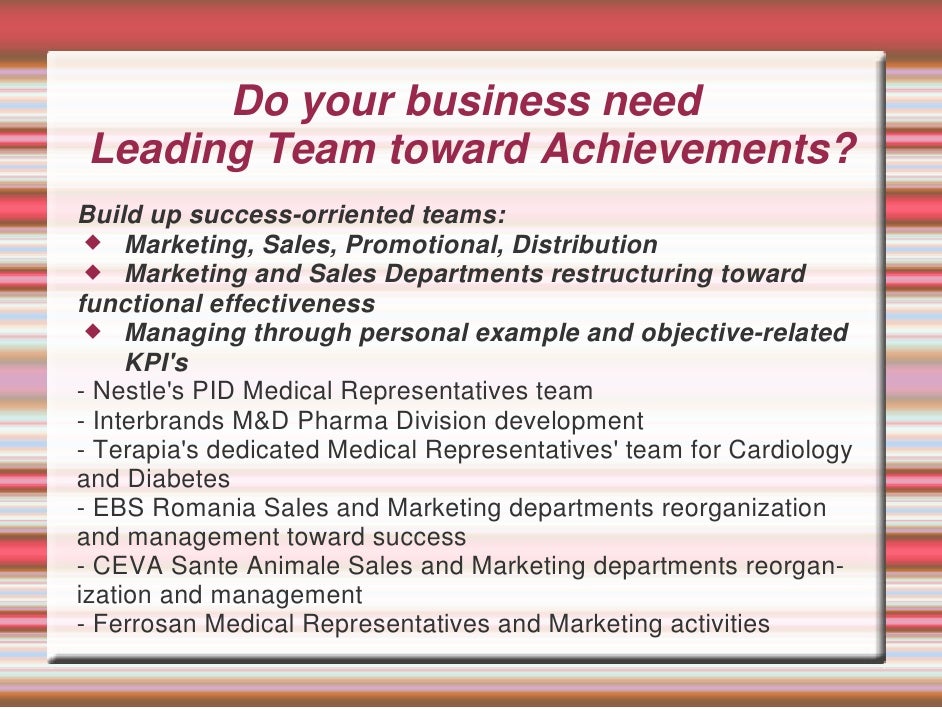 Do your business need
Leading Team toward Achievements?

Build up success-orriented teams:
◆ Marketing, Sales, Promotional, Distribution
◆ Marketing and Sales Departments restructuring toward functional effectiveness
◆ Managing through personal example and objective-related KPI's
- Nestle's PID Medical Representatives team
- Interbrands M&D Pharma Division development
- Terapia's dedicated Medical Representatives' team for Cardiology and Diabetes
- EBS Romania Sales and Marketing departments reorganization and management toward success
- CEVA Sante Animale Sales and Marketing departments reorganization and management
- Ferrosan Medical Representatives and Marketing activities